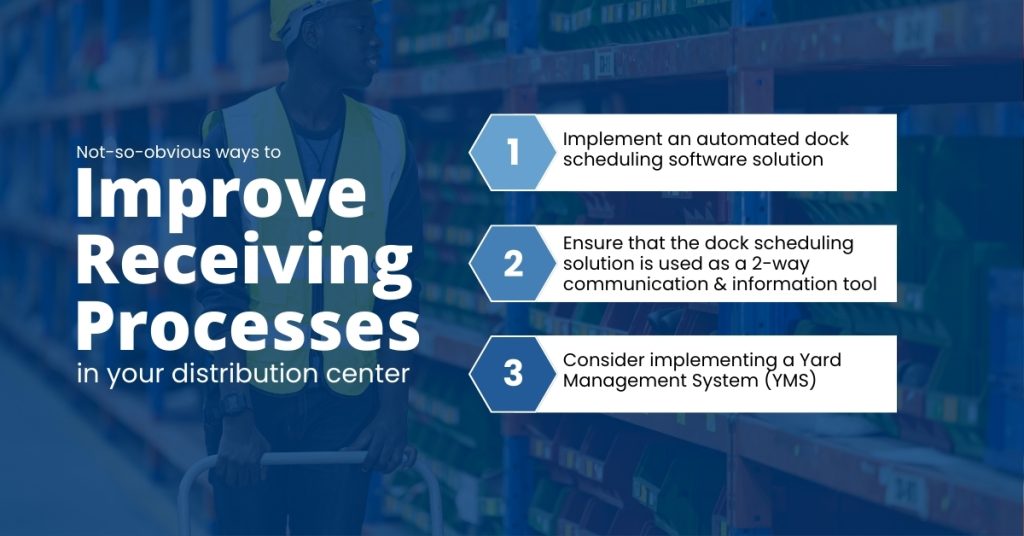 Not-so-obvious ways to

Improve Receiving Processes

in your distribution center

1 Implement an automated dock scheduling software solution

2 Ensure that the dock scheduling solution is used as a 2-way communication & information tool

3 Consider implementing a Yard Management System (YMS)